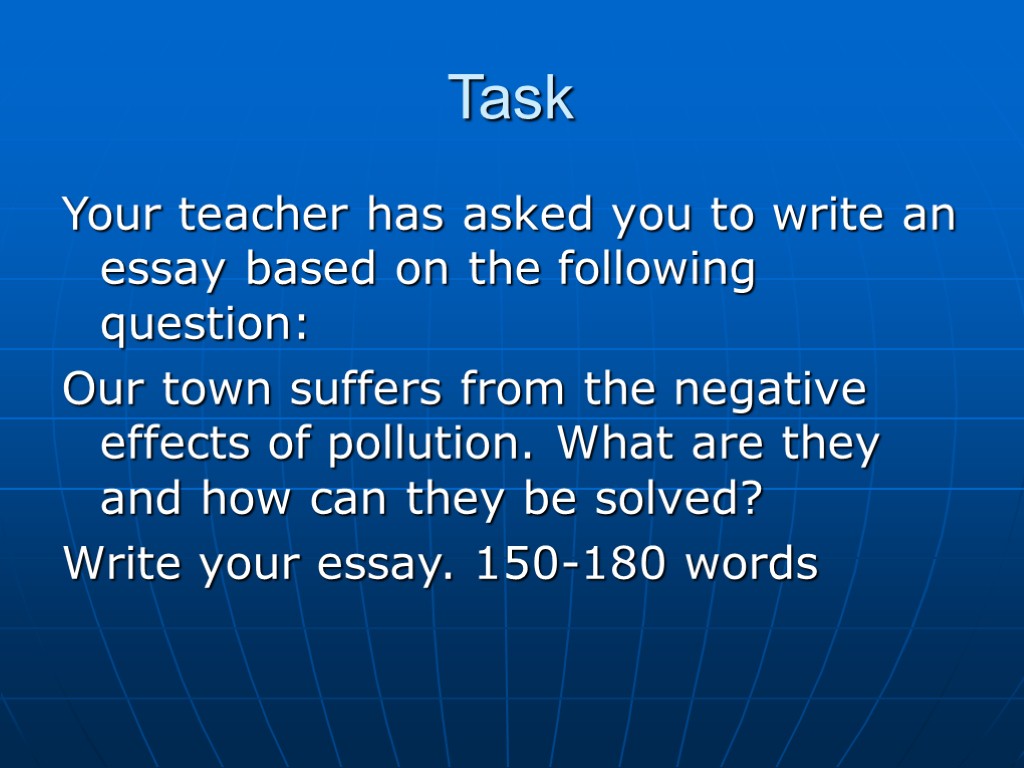 Task

Your teacher has asked you to write an essay based on the following question:

Our town suffers from the negative effects of pollution. What are they and how can they be solved?

Write your essay. 150-180 words